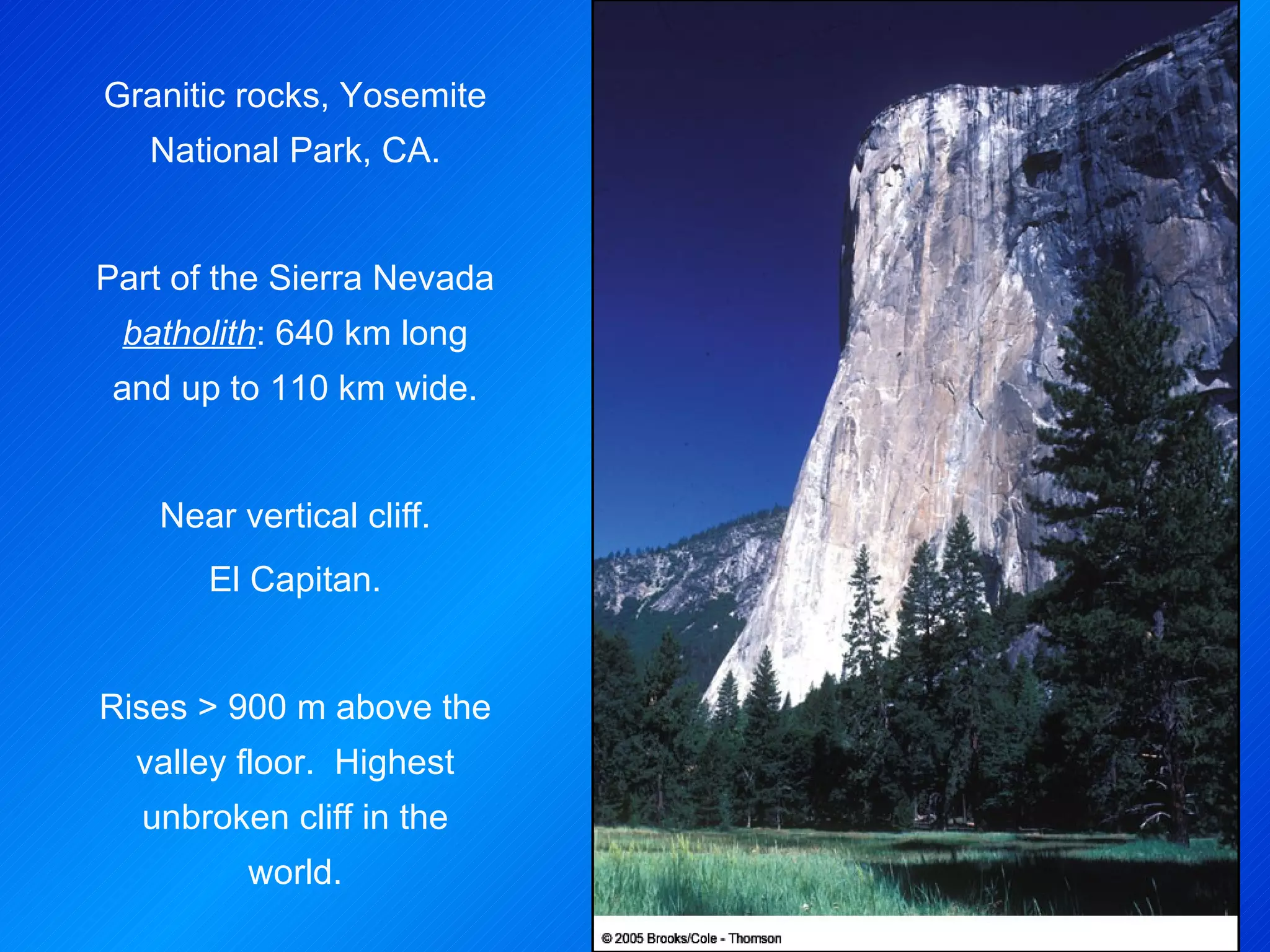 Granitic rocks, Yosemite National Park, CA.

Part of the Sierra Nevada batholith: 640 km long and up to 110 km wide.

Near vertical cliff.

El Capitan.

Rises > 900 m above the valley floor. Highest unbroken cliff in the world.

© 2005 Brooks/Cole - Thomson